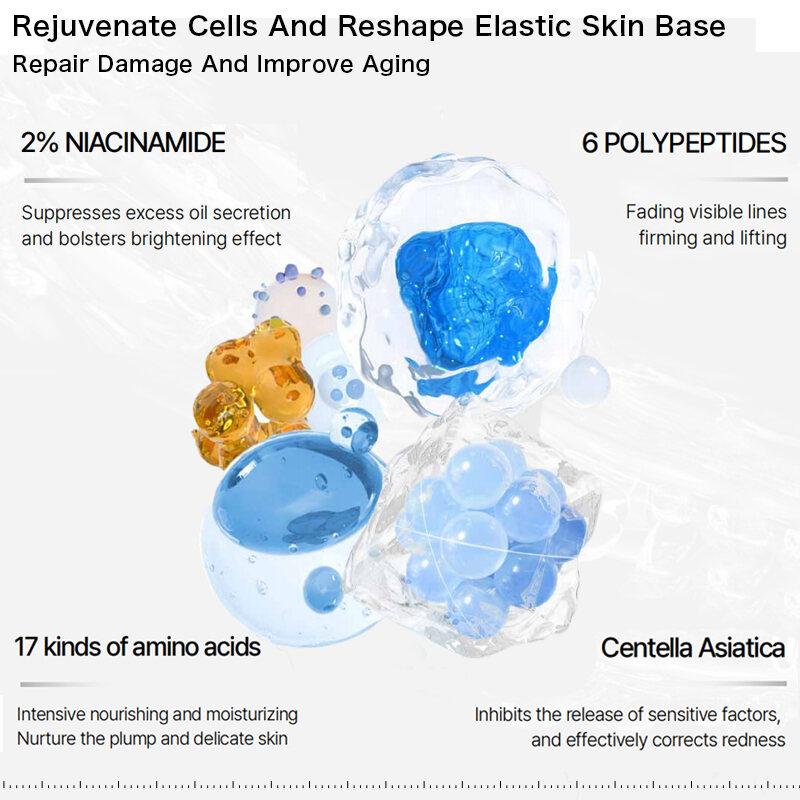 Rejuvenate Cells And Reshape Elastic Skin Base
Repair Damage And Improve Aging

2% NIACINAMIDE

Suppresses excess oil secretion and bolsters brightening effect

6 POLYPEPTIDES

Fading visible lines firming and lifting

17 kinds of amino acids

Intensive nourishing and moisturizing
Nurture the plump and delicate skin

Centella Asiatica

Inhibits the release of sensitive factors, and effectively corrects redness